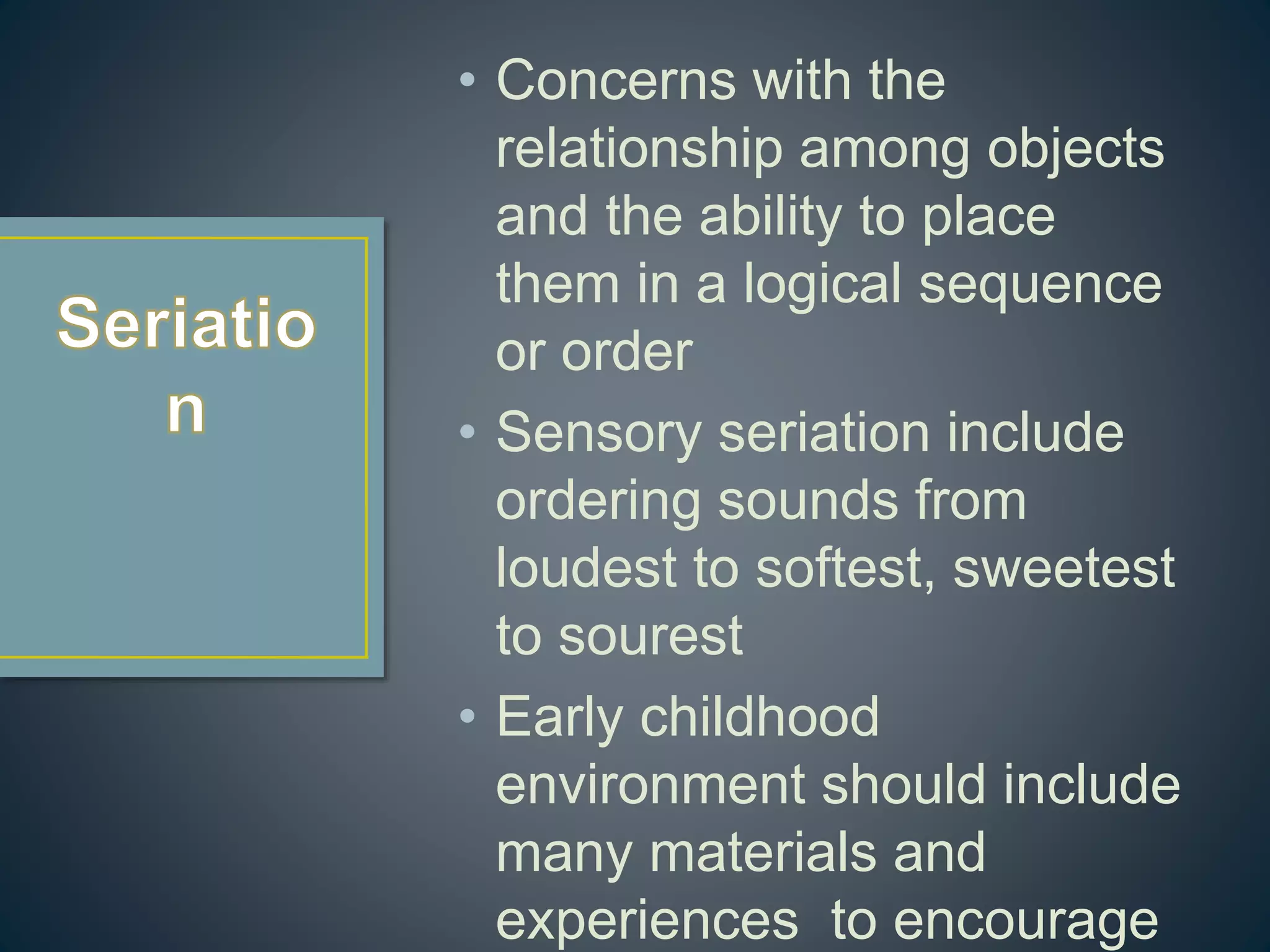 Seriation

• Concerns with the relationship among objects and the ability to place them in a logical sequence or order

• Sensory seriation include ordering sounds from loudest to softest, sweetest to sourest

• Early childhood environment should include many materials and experiences to encourage